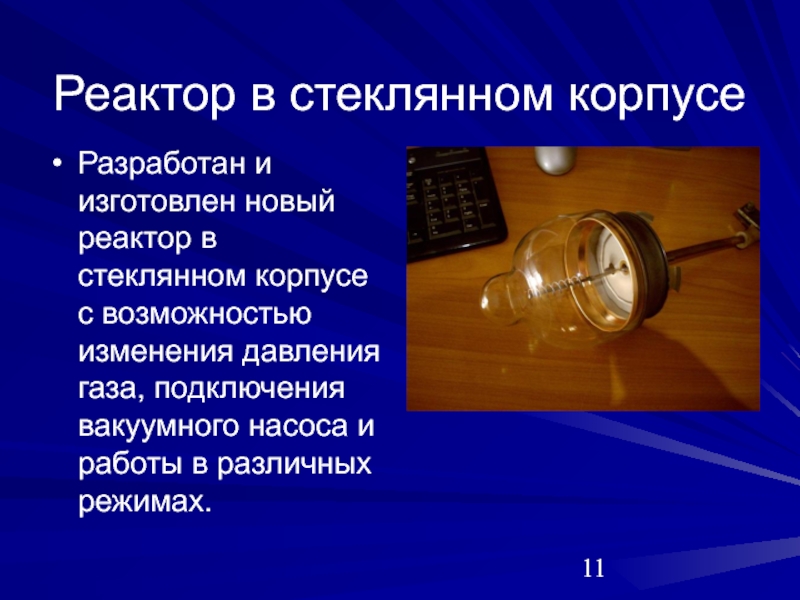 Реактор в стеклянном корпусе

• Разработан и изготовлен новый реактор в стеклянном корпусе с возможностью изменения давления газа, подключения вакуумного насоса и работы в различных режимах.

11